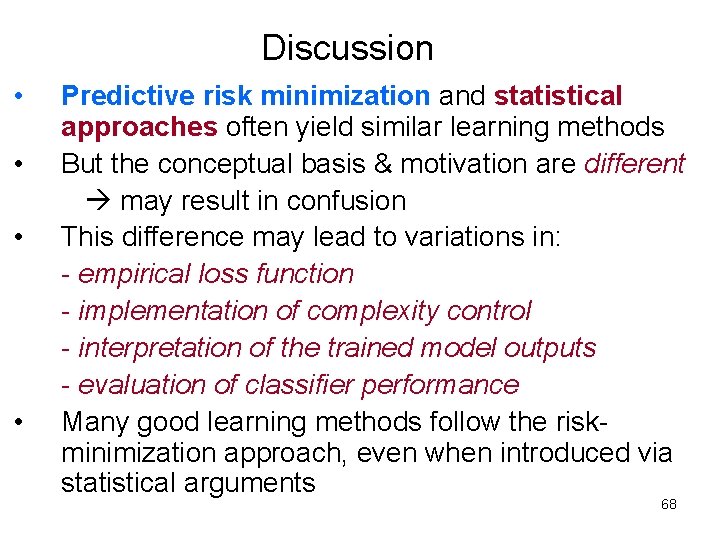 Discussion

• Predictive risk minimization and statistical approaches often yield similar learning methods
• But the conceptual basis & motivation are different
→ may result in confusion
• This difference may lead to variations in:
- empirical loss function
- implementation of complexity control
- interpretation of the trained model outputs
- evaluation of classifier performance
• Many good learning methods follow the risk-minimization approach, even when introduced via statistical arguments

68